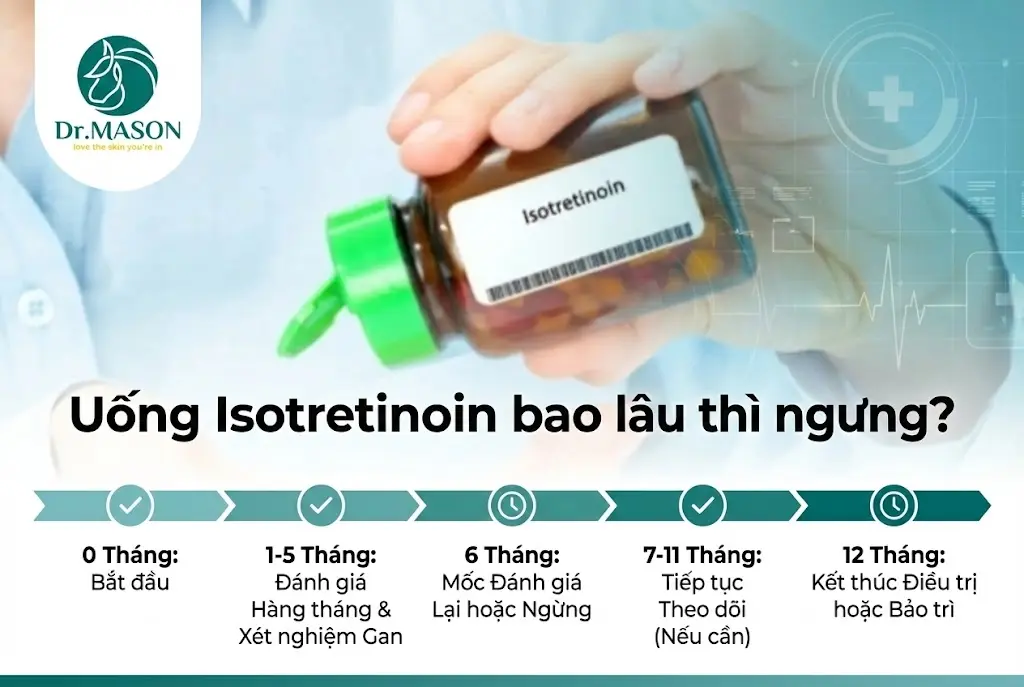 Dr.MASON
love the skin you're in

Isotretinoin

Uống Isotretinoin bao lâu thì ngưng?

0 Tháng:
Bắt đầu

1-5 Tháng:
Đánh giá Hàng tháng & Xét nghiệm Gan

6 Tháng:
Mốc Đánh giá Lại hoặc Ngừng

7-11 Tháng:
Tiếp tục Theo dõi (Nếu cần)

12 Tháng:
Kết thúc Điều trị hoặc Bảo trì